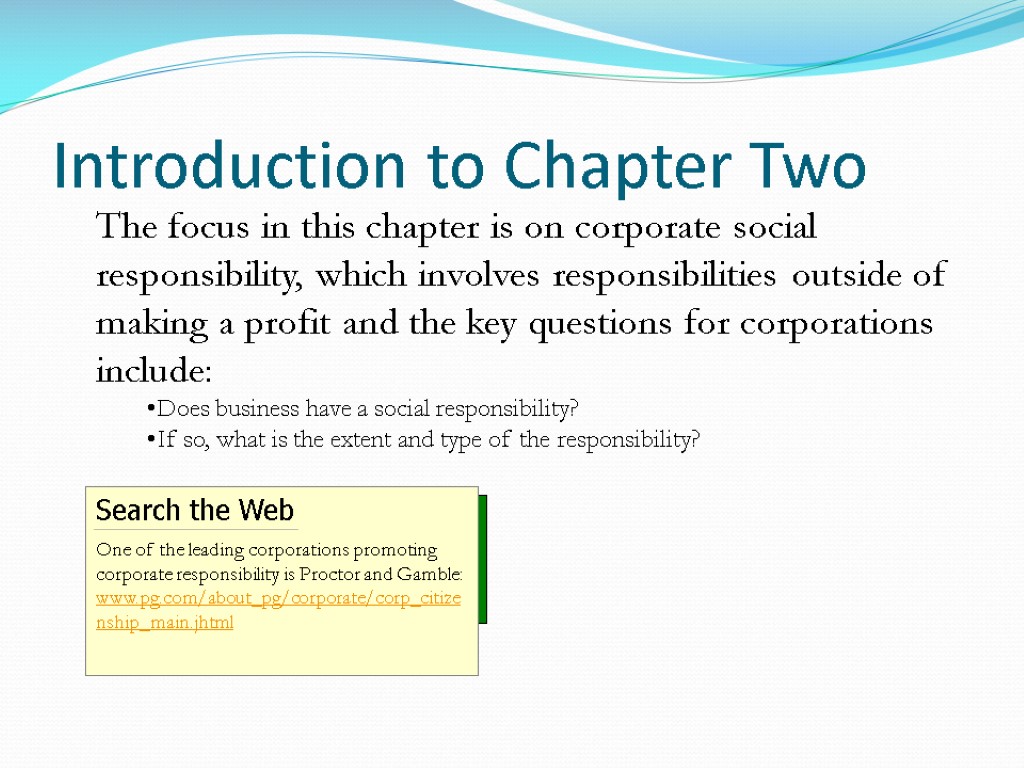 Introduction to Chapter Two

The focus in this chapter is on corporate social responsibility, which involves responsibilities outside of making a profit and the key questions for corporations include:

•Does business have a social responsibility?
•If so, what is the extent and type of the responsibility?

Search the Web

One of the leading corporations promoting corporate responsibility is Proctor and Gamble: www.pg.com/about_pg/corporate/corp_citizenship_main.jhtml